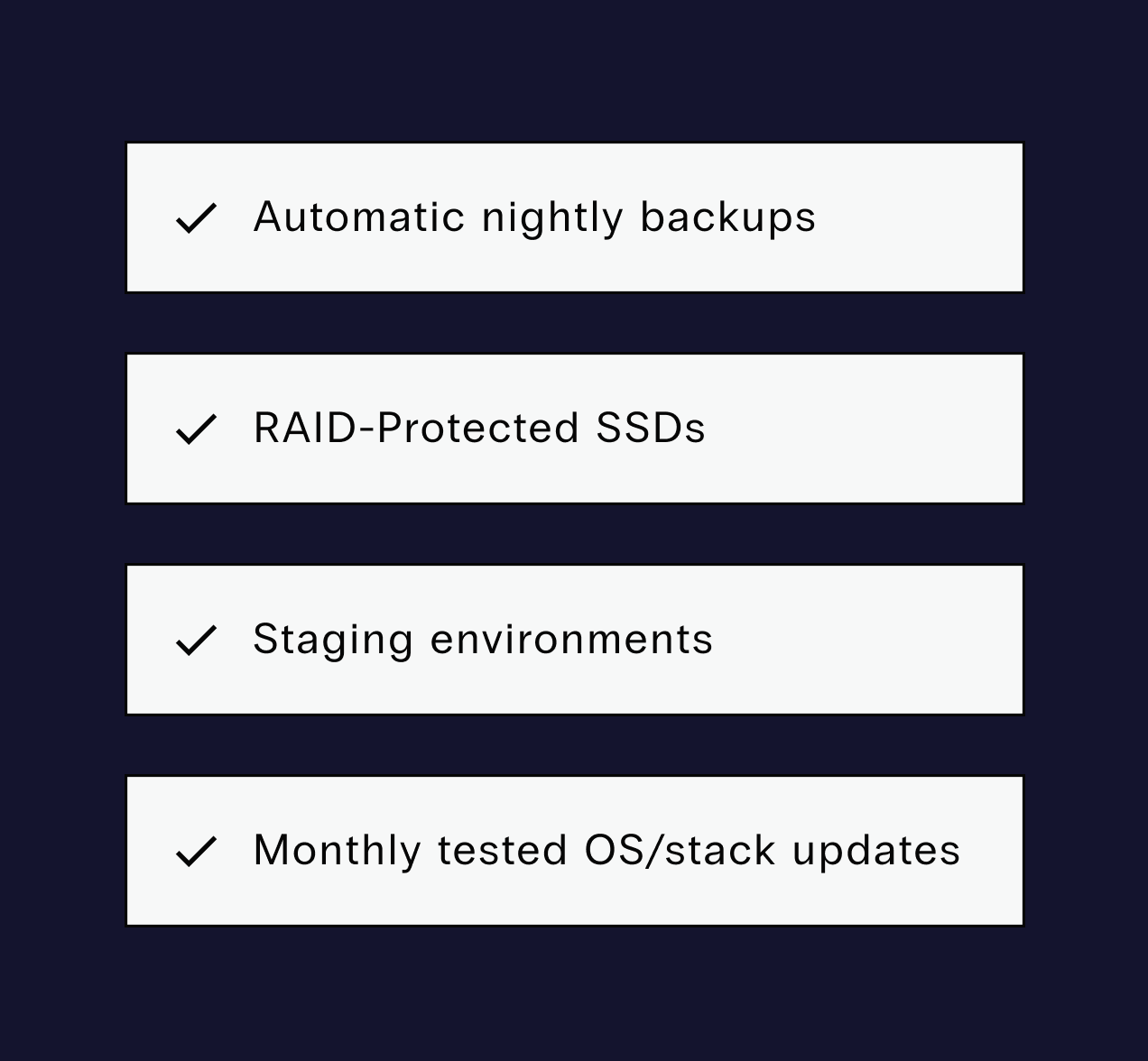 ✓ Automatic nightly backups

✓ RAID-Protected SSDs

✓ Staging environments

✓ Monthly tested OS/stack updates